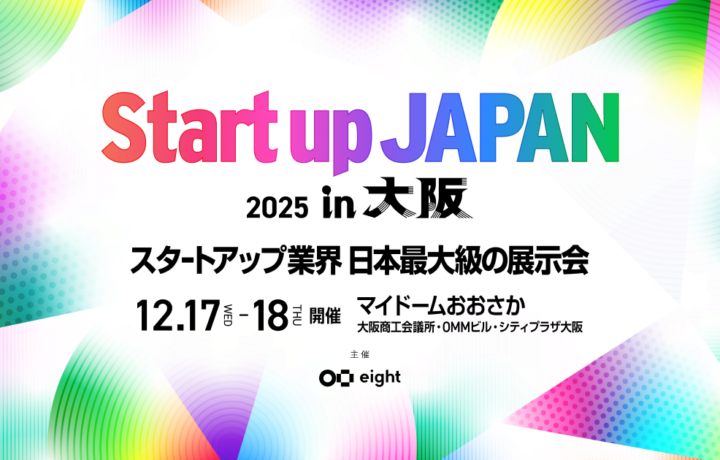 Start up JAPAN

2025 in 大阪

スタートアップ業界 日本最大級の展示会

12.17 WED - 18 THU 開催

マイドームおおさか

大阪商工会議所・OMMビル・シティプラザ大阪

主催

eight